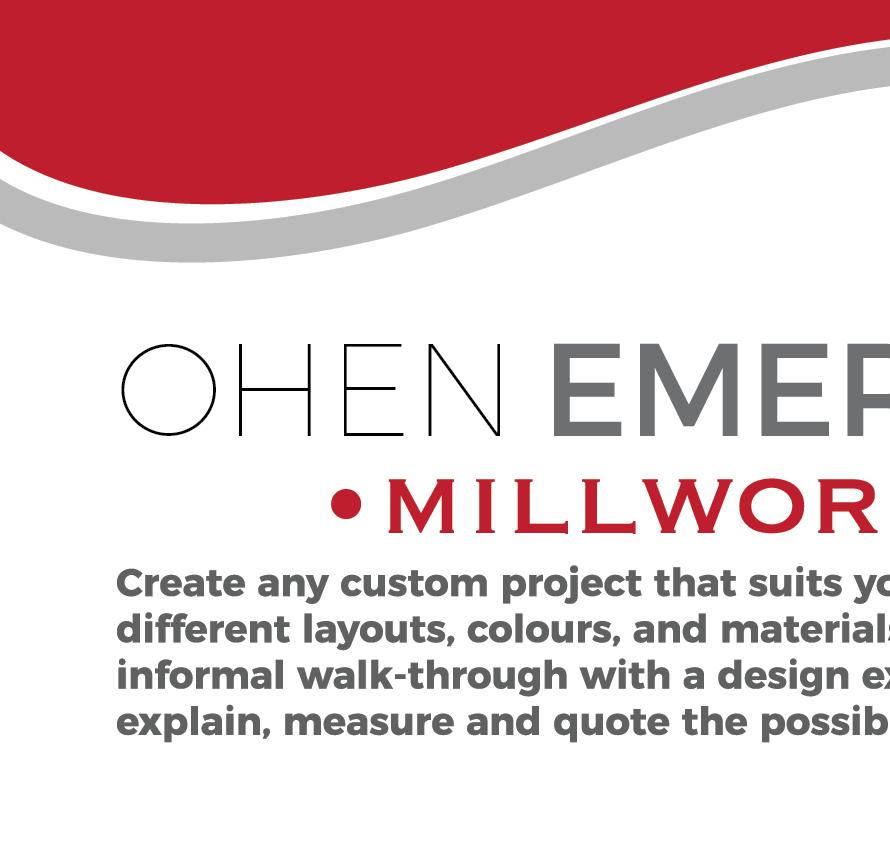 OHEN EMER

• MILLWOR

Create any custom project that suits yo different layouts, colours, and materials informal walk-through with a design ex explain, measure and quote the possib